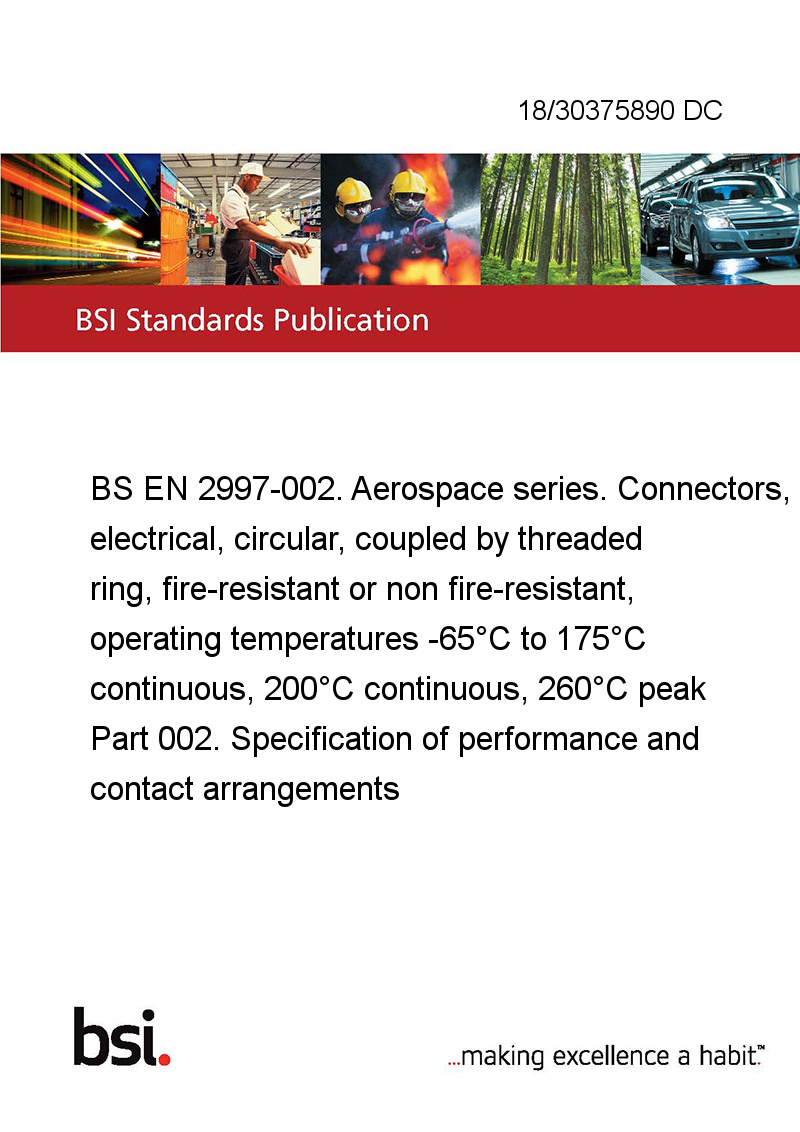 18/30375890 DC

BSI Standards Publication

BS EN 2997-002. Aerospace series. Connectors, electrical, circular, coupled by threaded ring, fire-resistant or non fire-resistant, operating temperatures -65°C to 175°C continuous, 200°C continuous, 260°C peak Part 002. Specification of performance and contact arrangements

bsi.

...making excellence a habit.™